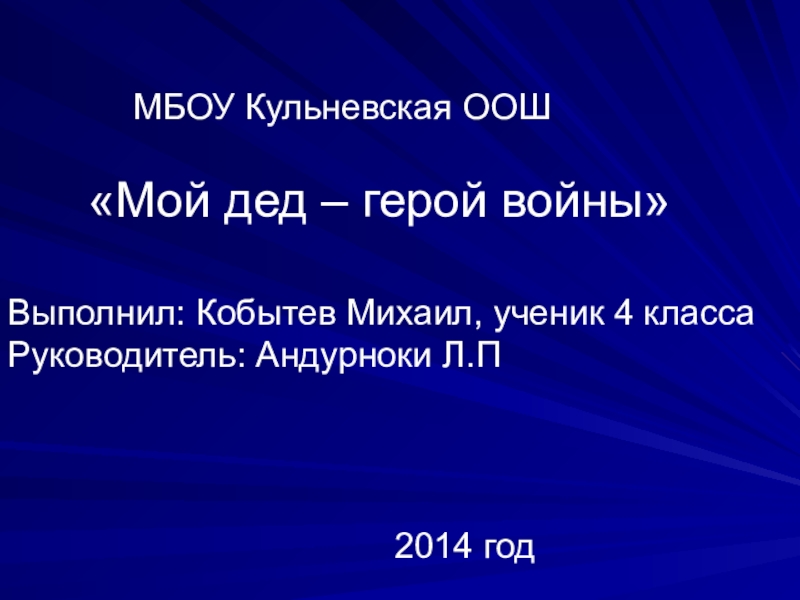 МБОУ Кульневская ООШ

«Мой дед – герой войны»

Выполнил: Кобытев Михаил, ученик 4 класса
Руководитель: Андурноки Л.П

2014 год